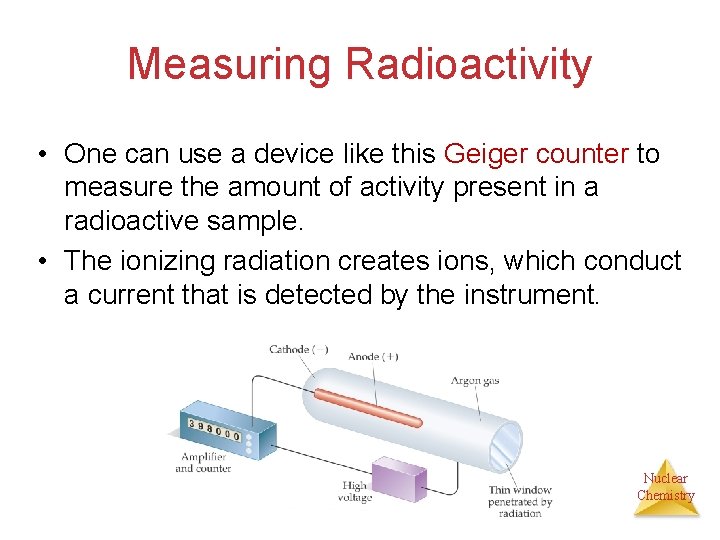 Measuring Radioactivity

• One can use a device like this Geiger counter to measure the amount of activity present in a radioactive sample.

• The ionizing radiation creates ions, which conduct a current that is detected by the instrument.

Cathode (−)
Anode (+)
Argon gas
398000
Amplifier and counter
High voltage
Thin window penetrated by radiation

Nuclear Chemistry